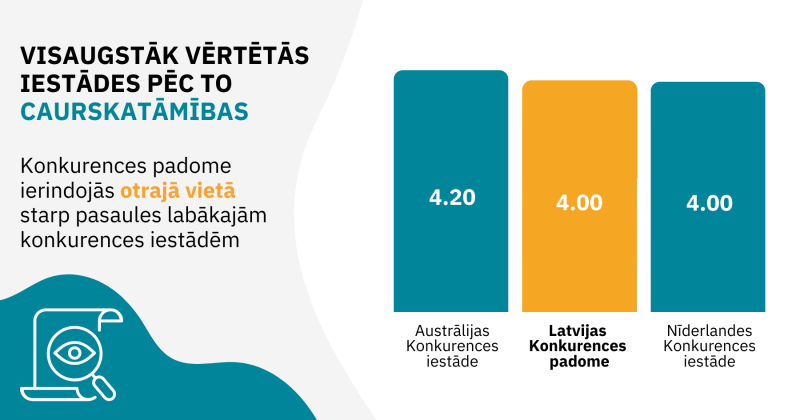 VISAUGSTĀK VĒRTĒTĀS IESTĀDES PĒC TO CAURSKATĀMĪBAS

Konkurences padome ierindojās otrajā vietā starp pasaules labākajām konkurences iestādēm

4.20

4.00

4.00

Austrālijas Konkurences iestāde

Latvijas Konkurences padome

Nīderlandes Konkurences iestāde